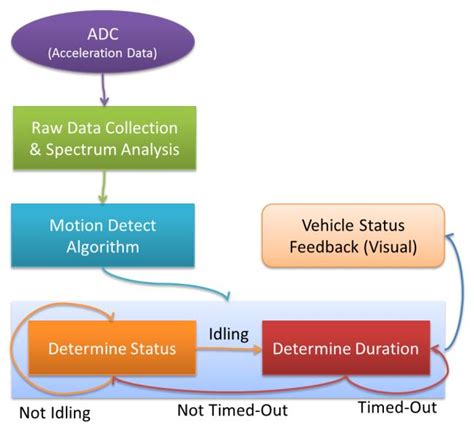 ADC
(Acceleration Data)

Raw Data Collection & Spectrum Analysis

Motion Detect Algorithm

Vehicle Status Feedback (Visual)

Determine Status

Idling

Determine Duration

Not Idling

Not Timed-Out

Timed-Out